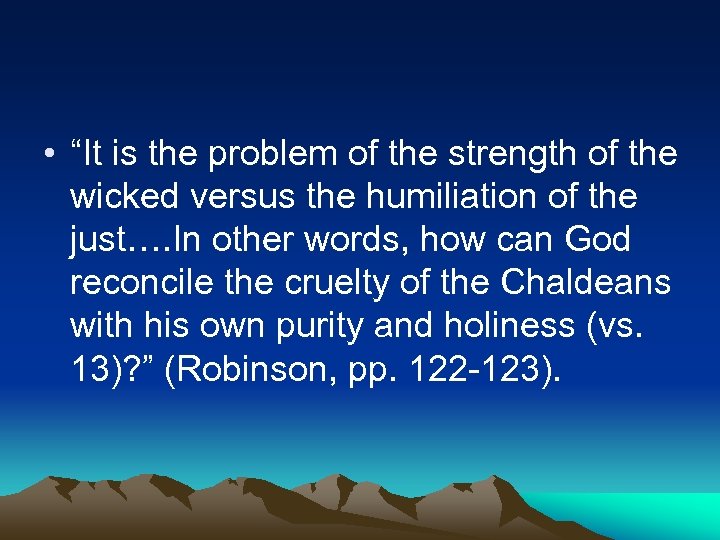 • “It is the problem of the strength of the wicked versus the humiliation of the just….In other words, how can God reconcile the cruelty of the Chaldeans with his own purity and holiness (vs. 13)?” (Robinson, pp. 122-123).